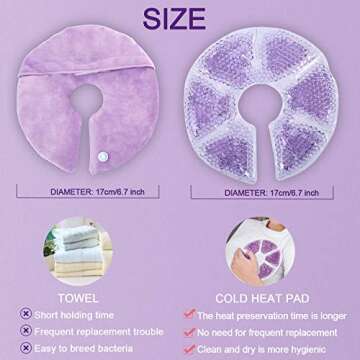 SIZE

DIAMETER: 17cm/6.7 inch

DIAMETER: 17cm/6.7 inch

TOWEL

Short holding time

Frequent replacement trouble

Easy to breed bacteria

COLD HEAT PAD

The heat preservation time is longer

No need for frequent replacement

Clean and dry is more hygienic